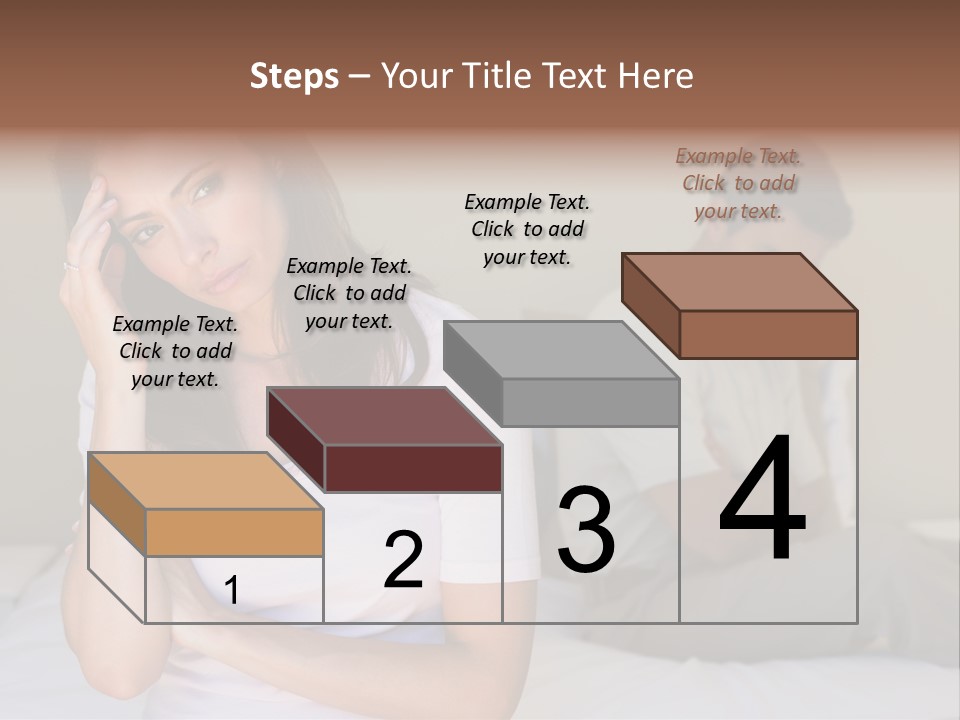 Steps – Your Title Text Here

Example Text. Click to add your text.

Example Text. Click to add your text.

Example Text. Click to add your text.

Example Text. Click to add your text.

1

2

3

4